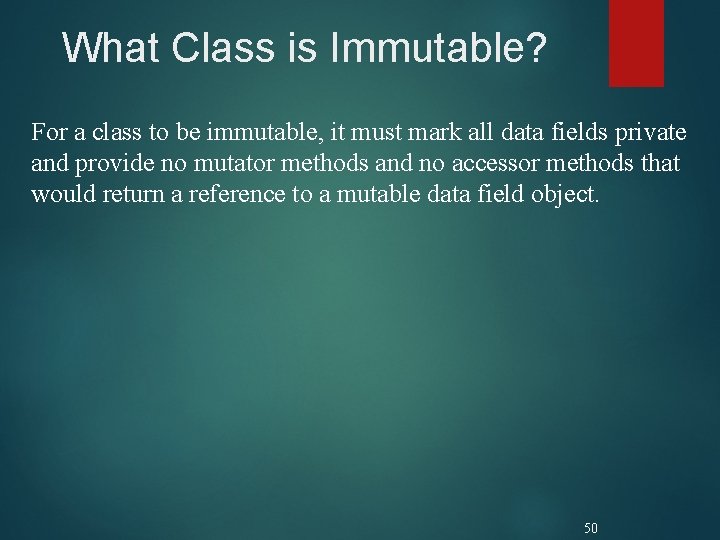 What Class is Immutable?

For a class to be immutable, it must mark all data fields private and provide no mutator methods and no accessor methods that would return a reference to a mutable data field object.

50